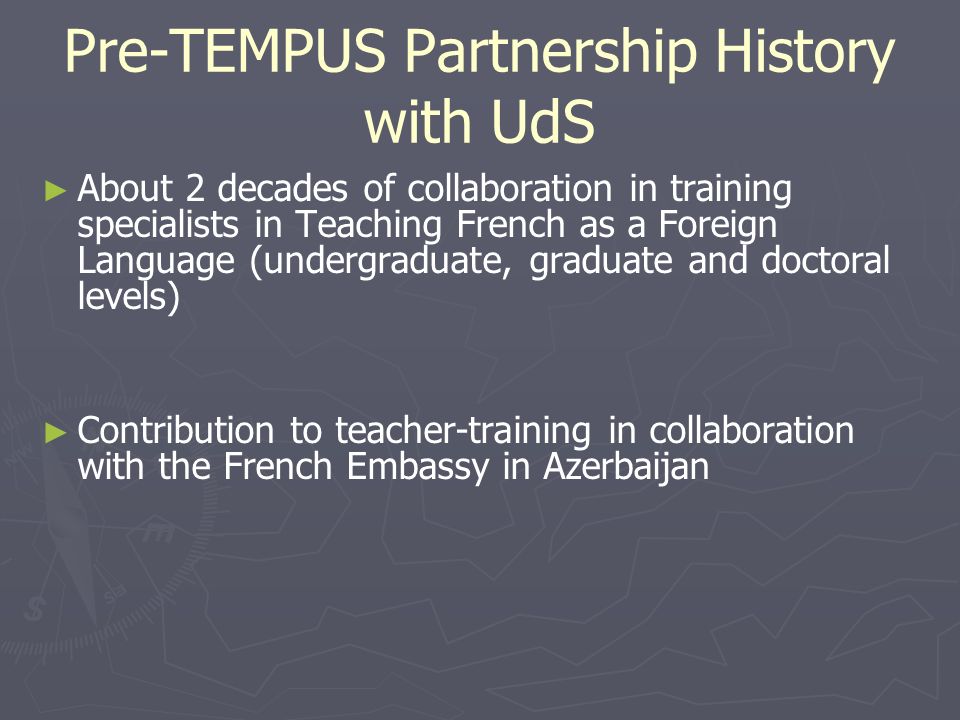 Pre-TEMPUS Partnership History with UdS

► About 2 decades of collaboration in training specialists in Teaching French as a Foreign Language (undergraduate, graduate and doctoral levels)

► Contribution to teacher-training in collaboration with the French Embassy in Azerbaijan